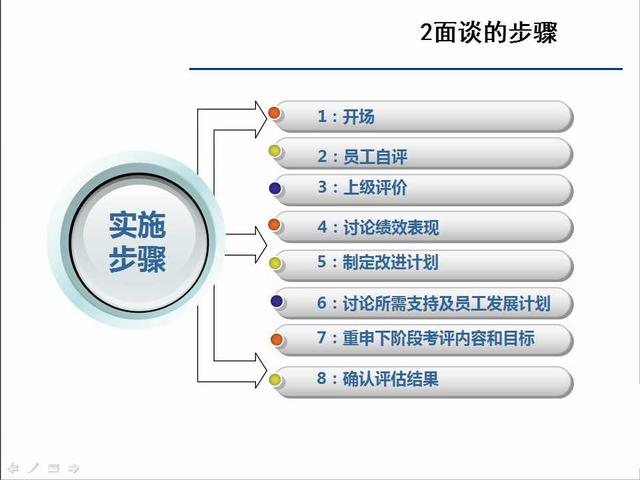 2面谈的步骤

实施步骤

1：开场

2：员工自评

3：上级评价

4：讨论绩效表现

5：制定改进计划

6：讨论所需支持及员工发展计划

7：重申下阶段考评内容和目标

8：确认评估结果